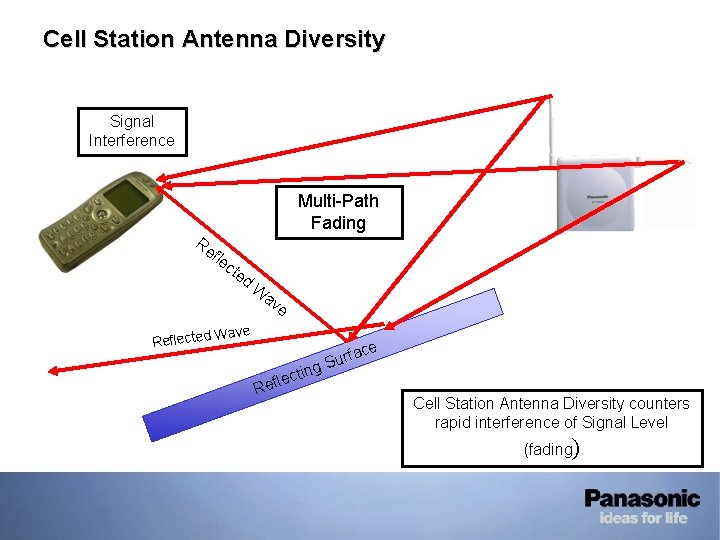 Cell Station Antenna Diversity

Signal Interference

Multi-Path Fading

Panasonic

Reflected Wave

Reflected Wave

Reflecting Surface

Cell Station Antenna Diversity counters rapid interference of Signal Level (fading)

Panasonic
ideas for life